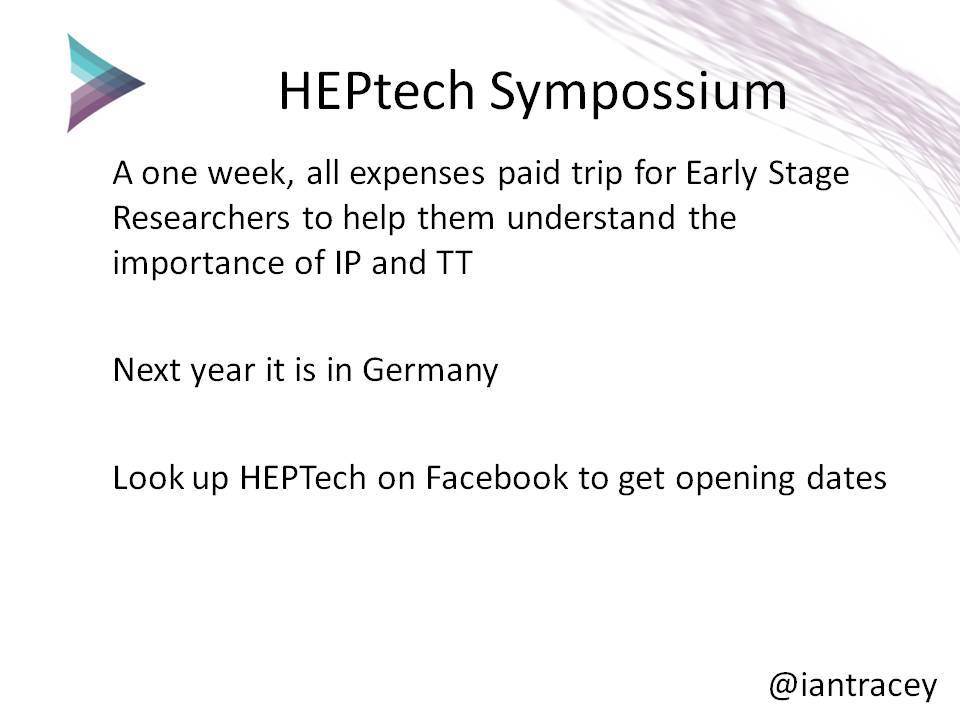 HEPtech Sympossium

A one week, all expenses paid trip for Early Stage Researchers to help them understand the importance of IP and TT

Next year it is in Germany

Look up HEPTech on Facebook to get opening dates

@iantracey